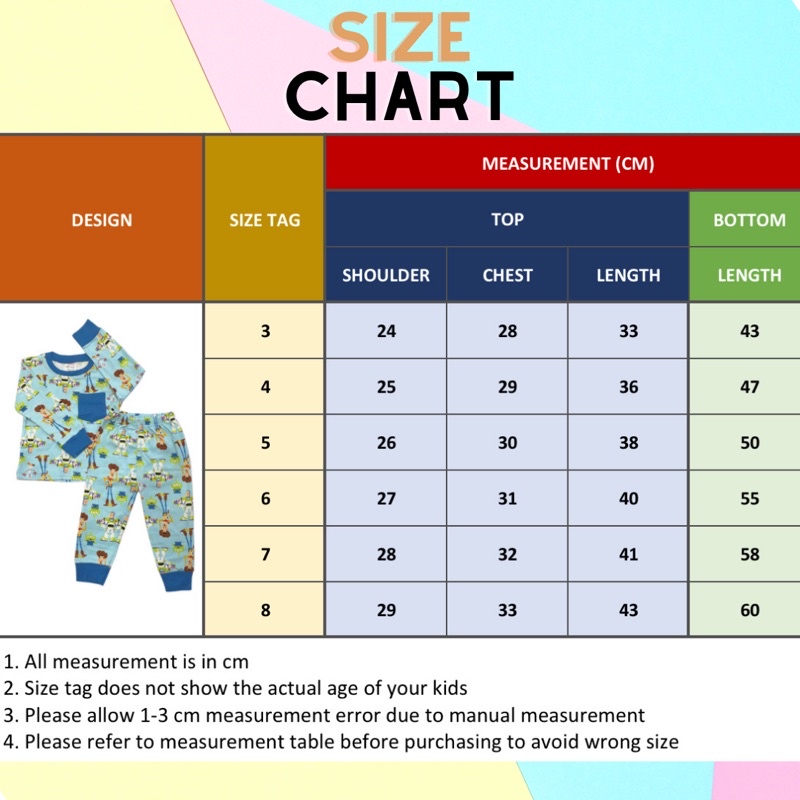 SIZE
CHART

| DESIGN | SIZE TAG | MEASUREMENT (CM) | | | |
|---|---|---|---|---|---|
| | | TOP | | | BOTTOM |
| | | SHOULDER | CHEST | LENGTH | LENGTH |
| | 3 | 24 | 28 | 33 | 43 |
| | 4 | 25 | 29 | 36 | 47 |
| | 5 | 26 | 30 | 38 | 50 |
| | 6 | 27 | 31 | 40 | 55 |
| | 7 | 28 | 32 | 41 | 58 |
| | 8 | 29 | 33 | 43 | 60 |

1. All measurement is in cm
2. Size tag does not show the actual age of your kids
3. Please allow 1-3 cm measurement error due to manual measurement
4. Please refer to measurement table before purchasing to avoid wrong size